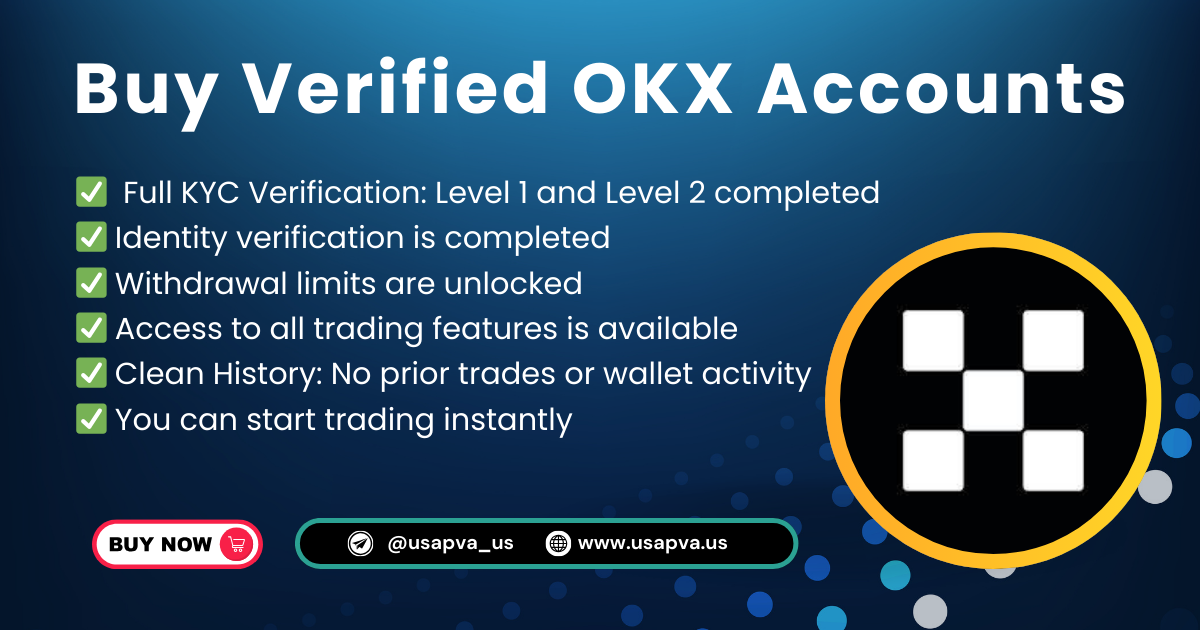 Buy Verified OKX Accounts

✅ Full KYC Verification: Level 1 and Level 2 completed
✅ Identity verification is completed
✅ Withdrawal limits are unlocked
✅ Access to all trading features is available
✅ Clean History: No prior trades or wallet activity
✅ You can start trading instantly

BUY NOW

@usapva_us
www.usapva.us